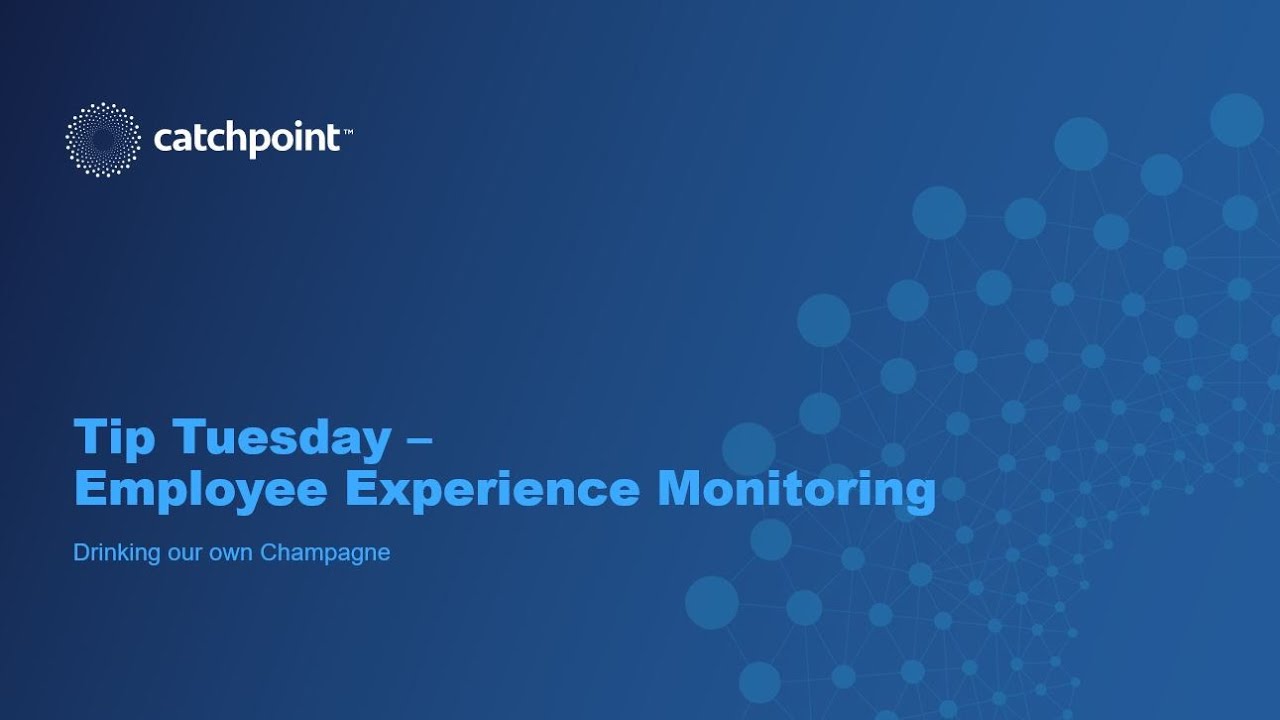 catchpoint™

Tip Tuesday –
Employee Experience Monitoring

Drinking our own Champagne